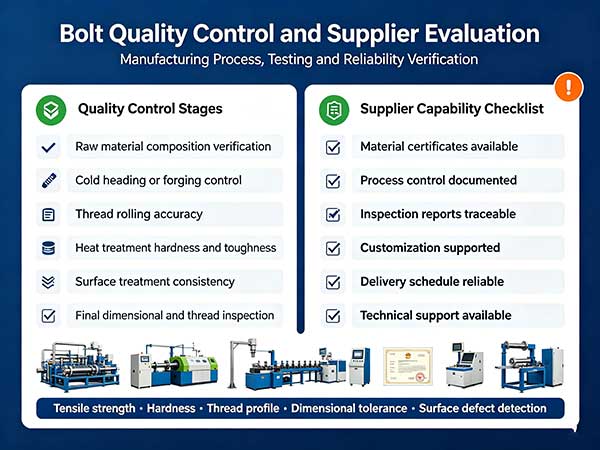 Bolt Quality Control and Supplier Evaluation
Manufacturing Process, Testing and Reliability Verification

Quality Control Stages
Raw material composition verification
Cold heading or forging control
Thread rolling accuracy
Heat treatment hardness and toughness
Surface treatment consistency
Final dimensional and thread inspection

Supplier Capability Checklist
Material certificates available
Process control documented
Inspection reports traceable
Customization supported
Delivery schedule reliable
Technical support available

Tensile strength • Hardness • Thread profile • Dimensional tolerance • Surface defect detection